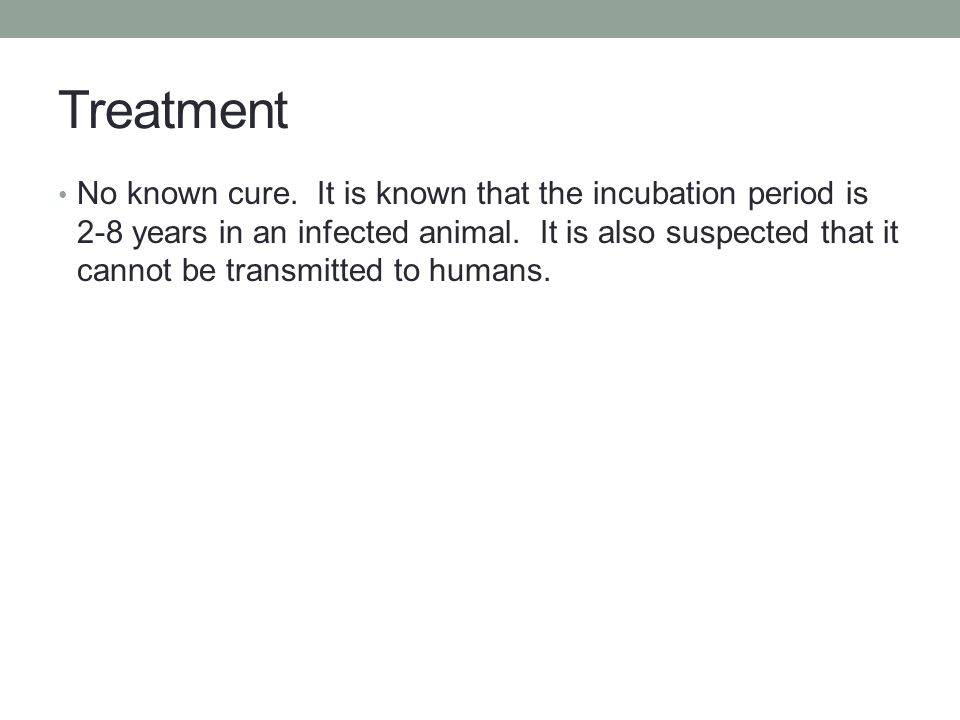 Treatment

• No known cure. It is known that the incubation period is 2-8 years in an infected animal. It is also suspected that it cannot be transmitted to humans.